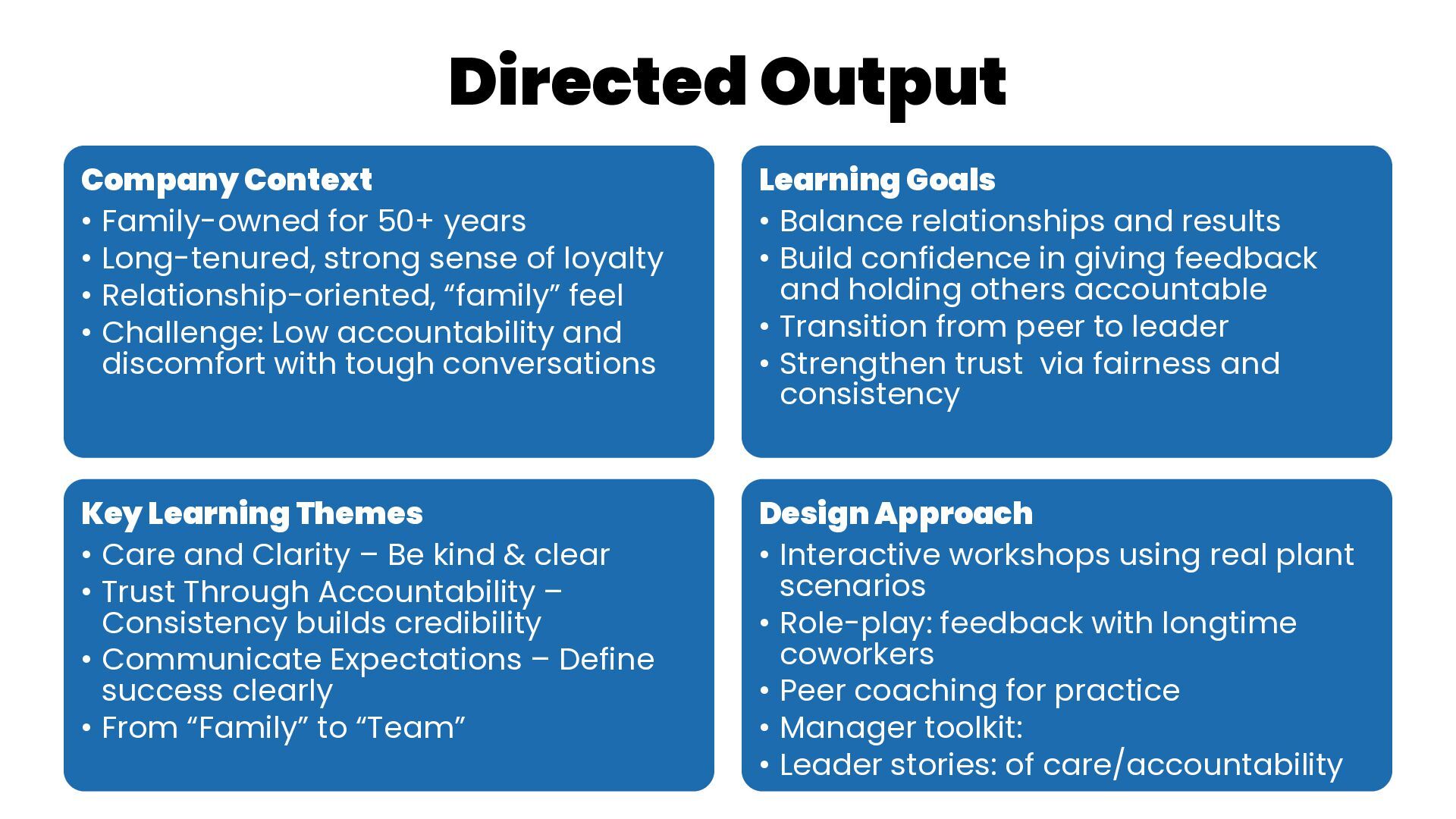 Directed Output

Company Context
• Family-owned for 50+ years
• Long-tenured, strong sense of loyalty
• Relationship-oriented, “family” feel
• Challenge: Low accountability and discomfort with tough conversations

Learning Goals
• Balance relationships and results
• Build confidence in giving feedback and holding others accountable
• Transition from peer to leader
• Strengthen trust  via fairness and consistency

Key Learning Themes
• Care and Clarity – Be kind & clear
• Trust Through Accountability – Consistency builds credibility
• Communicate Expectations – Define success clearly
• From “Family” to “Team”

Design Approach
• Interactive workshops using real plant scenarios
• Role-play: feedback with longtime coworkers
• Peer coaching for practice
• Manager toolkit:
• Leader stories: of care/accountability